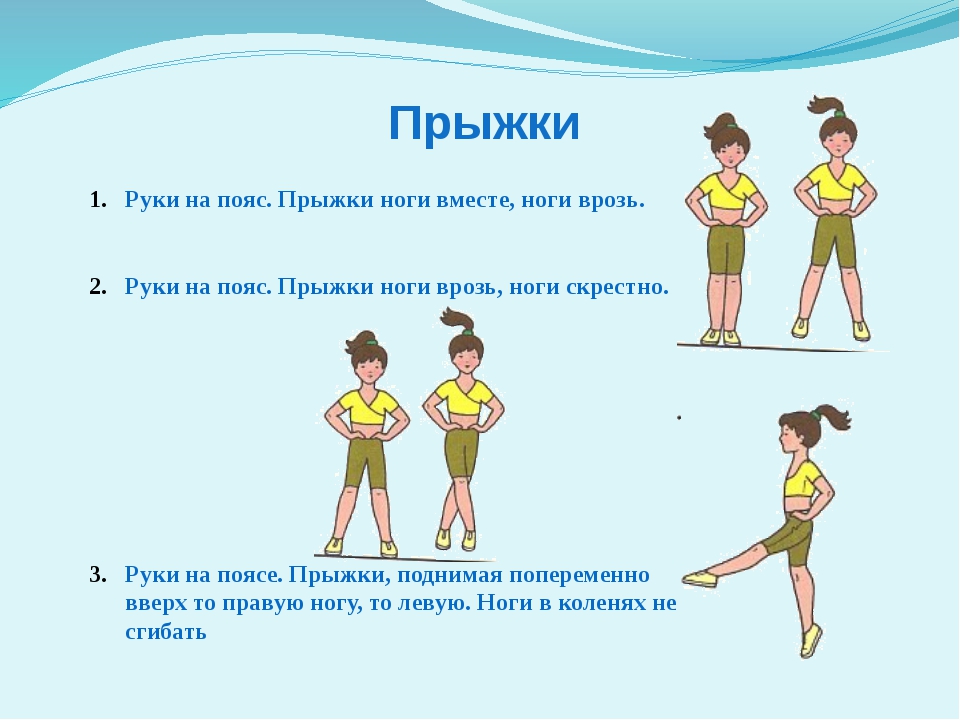 Прыжки

1. Руки на пояс. Прыжки ноги вместе, ноги врозь.

2. Руки на пояс. Прыжки ноги врозь, ноги скрестно.

3. Руки на поясе. Прыжки, поднимая попеременно вверх то правую ногу, то левую. Ноги в коленях не сгибать